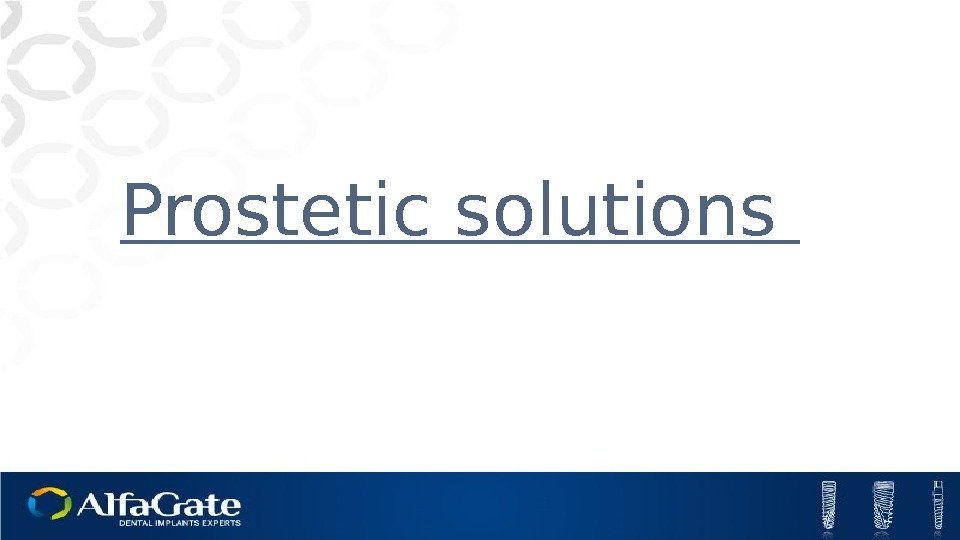 Prostetic solutions

AlfaGate
DENTAL IMPLANTS EXPERTS